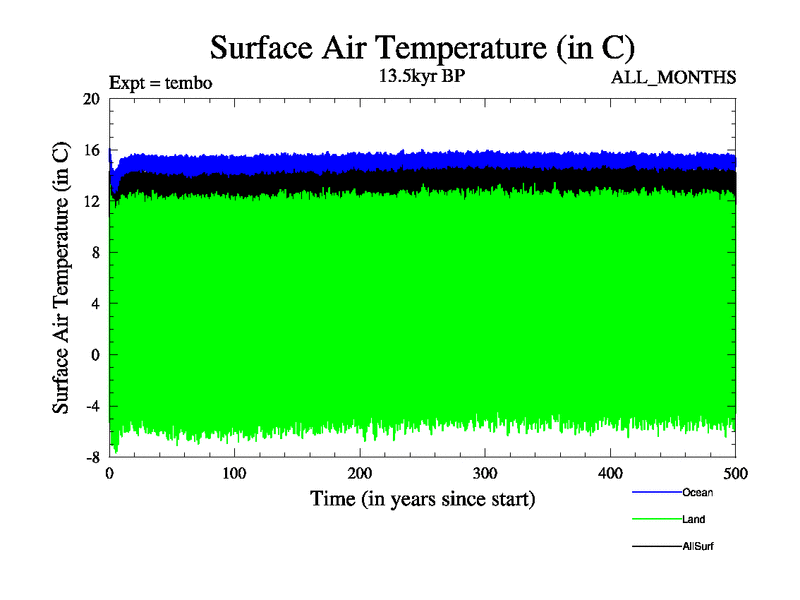 Surface Air Temperature (in C)

Expt = tembo

13.5kyr BP

ALL_MONTHS

Surface Air Temperature (in C)

20
16
12
8
4
0
-4
-8

0
100
200
300
400
500

Time (in years since start)

Ocean
Land
AllSurf